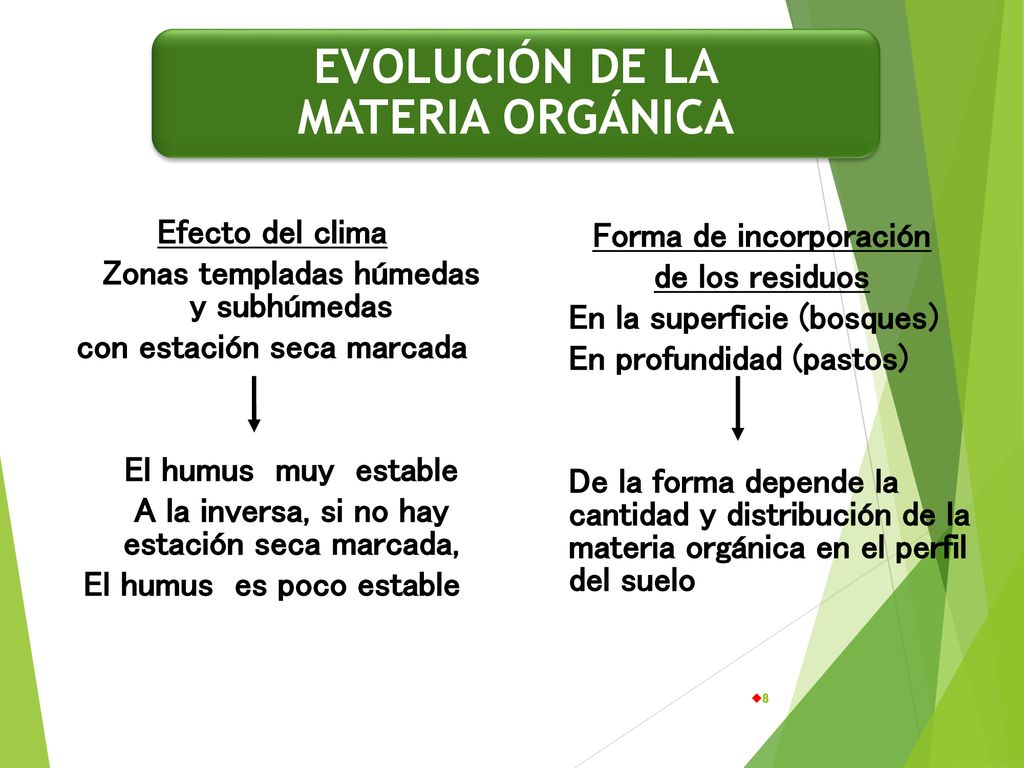 EVOLUCIÓN DE LA MATERIA ORGÁNICA

Efecto del clima
Zonas templadas húmedas y subhúmedas
con estación seca marcada

El humus muy estable
A la inversa, si no hay estación seca marcada,
El humus es poco estable

Forma de incorporación de los residuos
En la superficie (bosques)
En profundidad (pastos)

De la forma depende la cantidad y distribución de la materia orgánica en el perfil del suelo

8